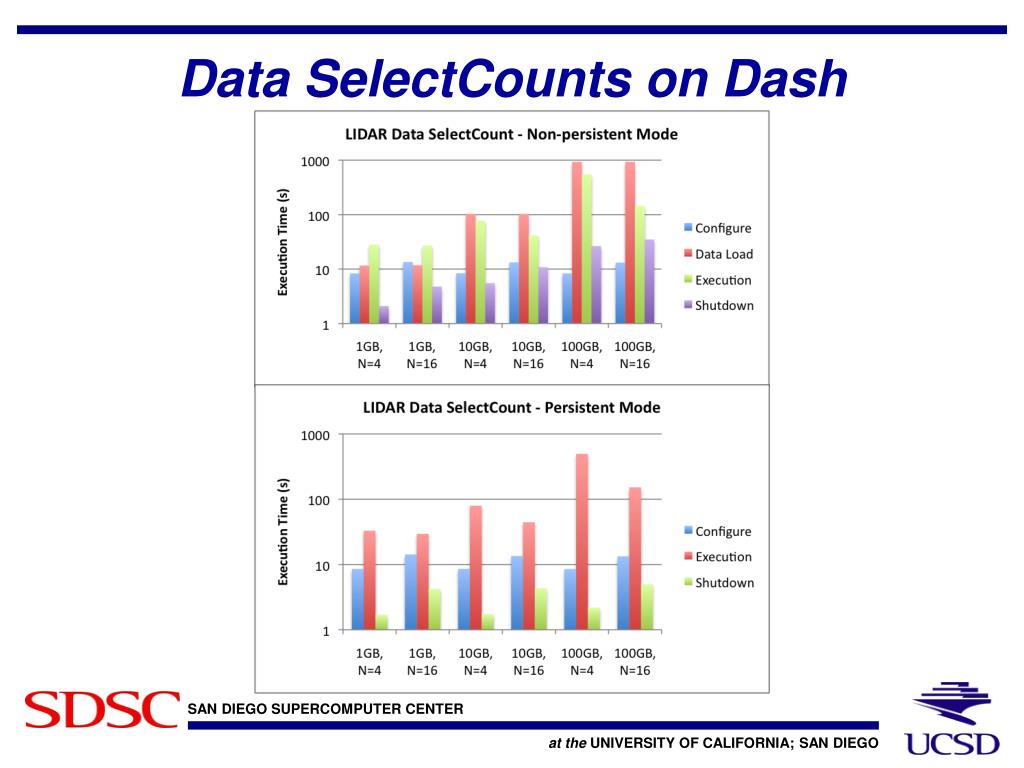 Data SelectCounts on Dash

LIDAR Data SelectCount - Non-persistent Mode

Execution Time (s)

1000
100
10
1

1GB, N=4
1GB, N=16
10GB, N=4
10GB, N=16
100GB, N=4
100GB, N=16

Configure
Data Load
Execution
Shutdown

LIDAR Data SelectCount - Persistent Mode

Execution Time (s)

1000
100
10
1

1GB, N=4
1GB, N=16
10GB, N=4
10GB, N=16
100GB, N=4
100GB, N=16

Configure
Execution
Shutdown

SDSC SAN DIEGO SUPERCOMPUTER CENTER

at the UNIVERSITY OF CALIFORNIA; SAN DIEGO

UCSD